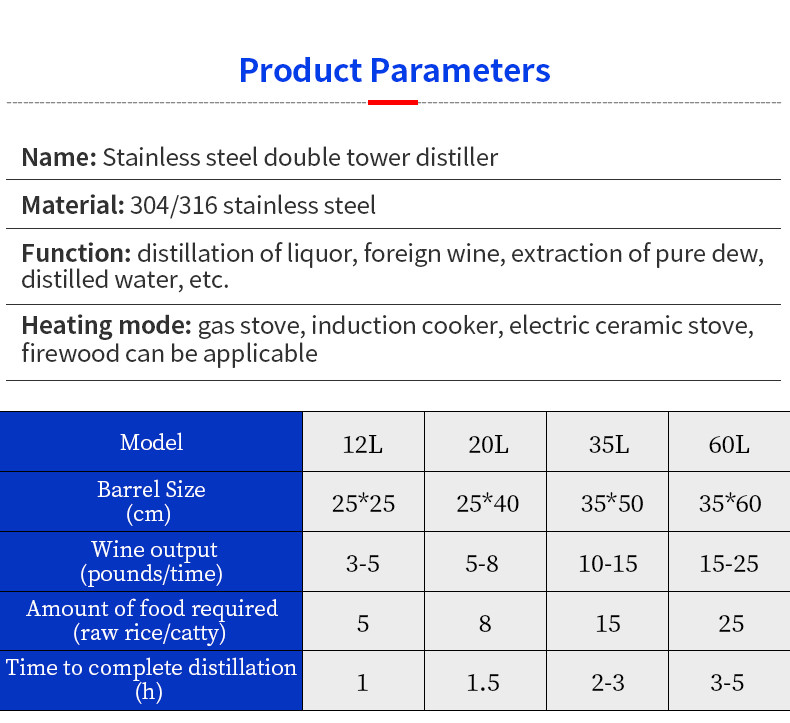 Product Parameters

Name: Stainless steel double tower distiller

Material: 304/316 stainless steel

Function: distillation of liquor, foreign wine, extraction of pure dew, distilled water, etc.

Heating mode: gas stove, induction cooker, electric ceramic stove, firewood can be applicable

| Model | 12L | 20L | 35L | 60L |
|---|---|---|---|---|
| Barrel Size (cm) | 25*25 | 25*40 | 35*50 | 35*60 |
| Wine output (pounds/time) | 3-5 | 5-8 | 10-15 | 15-25 |
| Amount of food required (raw rice/catty) | 5 | 8 | 15 | 25 |
| Time to complete distillation (h) | 1 | 1.5 | 2-3 | 3-5 |